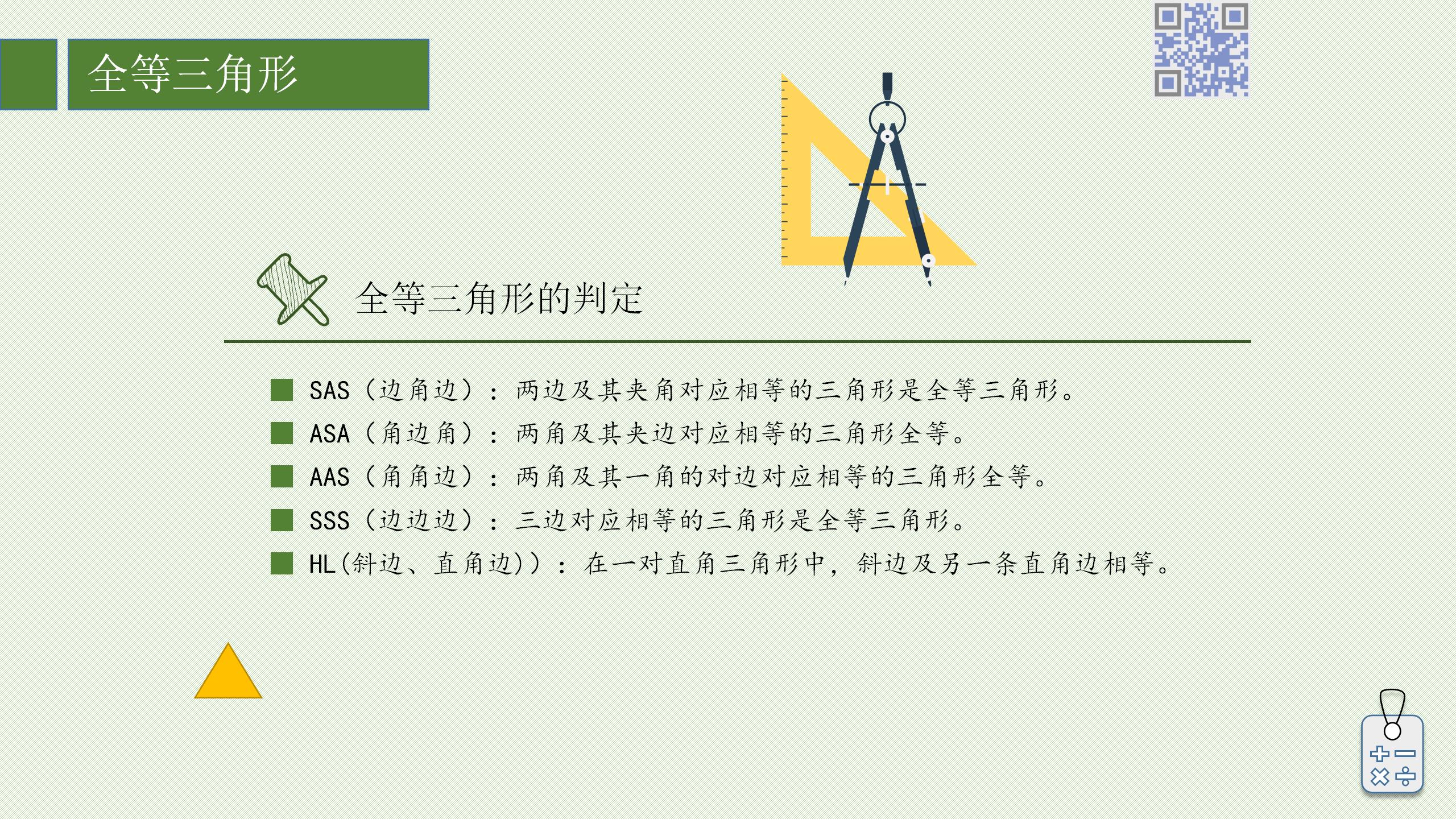 全等三角形

全等三角形的判定

SAS（边角边）：两边及其夹角对应相等的三角形是全等三角形。

ASA（角边角）：两角及其夹边对应相等的三角形全等。

AAS（角角边）：两角及其一角的对边对应相等的三角形全等。

SSS（边边边）：三边对应相等的三角形是全等三角形。

HL(斜边、直角边)）：在一对直角三角形中，斜边及另一条直角边相等。